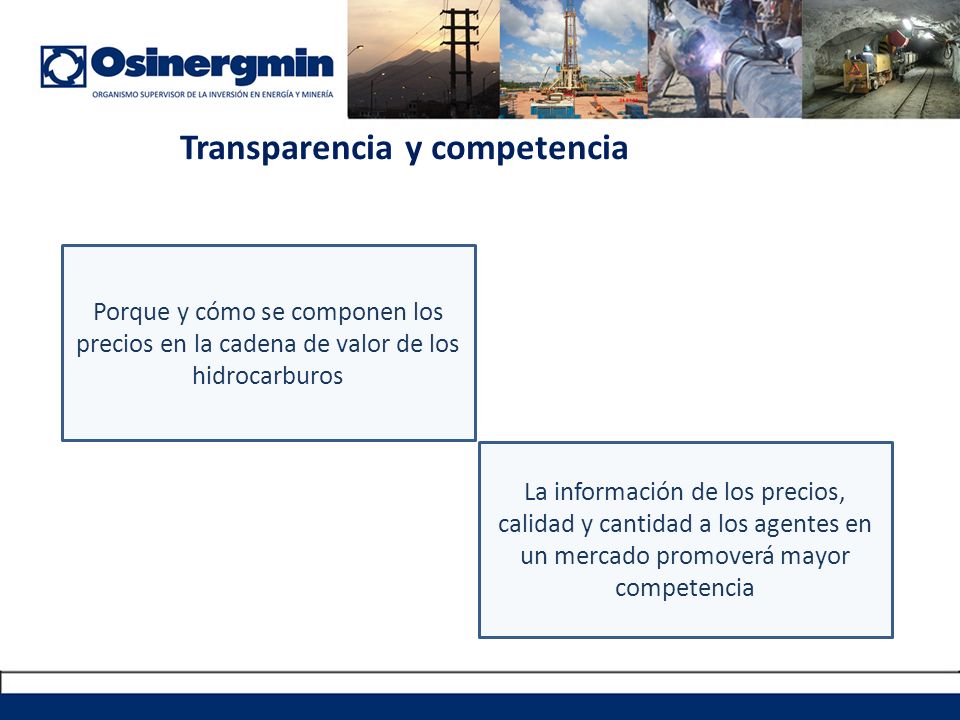 Osinergmin
ORGANISMO SUPERVISOR DE LA INVERSIÓN EN ENERGÍA Y MINERÍA

Transparencia y competencia

Porque y cómo se componen los precios en la cadena de valor de los hidrocarburos

La información de los precios, calidad y cantidad a los agentes en un mercado promoverá mayor competencia